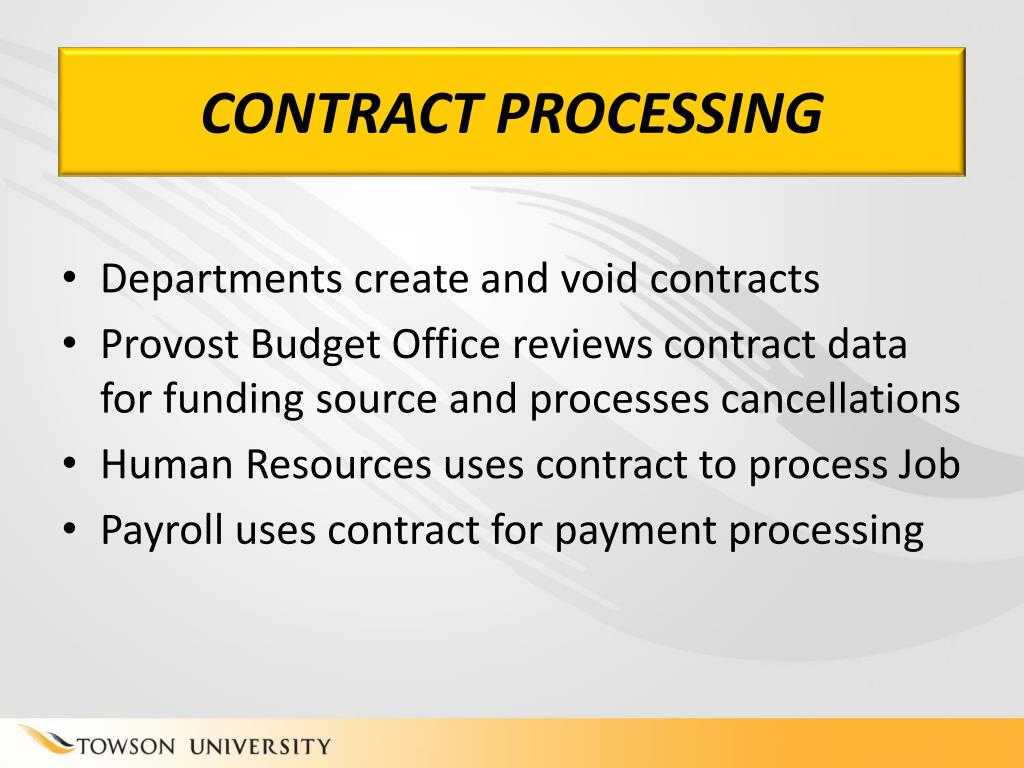 CONTRACT PROCESSING

• Departments create and void contracts
• Provost Budget Office reviews contract data for funding source and processes cancellations
• Human Resources uses contract to process Job
• Payroll uses contract for payment processing

TOWSON UNIVERSITY